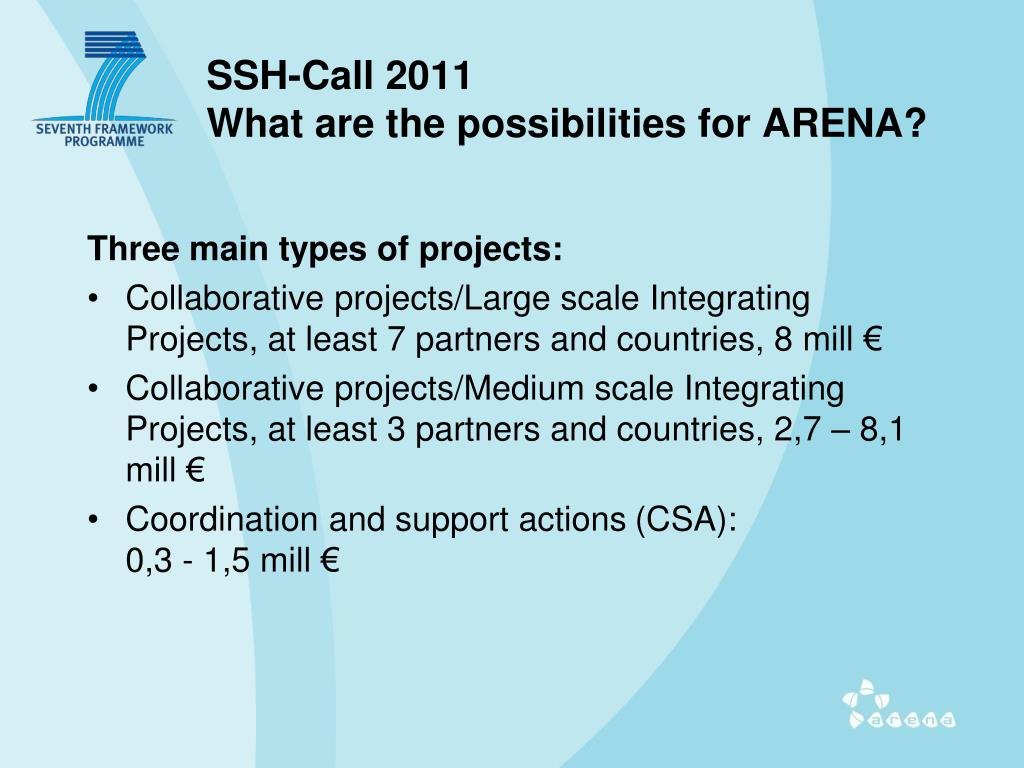 SEVENTH FRAMEWORK PROGRAMME

SSH-Call 2011
What are the possibilities for ARENA?

Three main types of projects:

• Collaborative projects/Large scale Integrating Projects, at least 7 partners and countries, 8 mill €
• Collaborative projects/Medium scale Integrating Projects, at least 3 partners and countries, 2,7 – 8,1 mill €
• Coordination and support actions (CSA): 0,3 - 1,5 mill €

arena